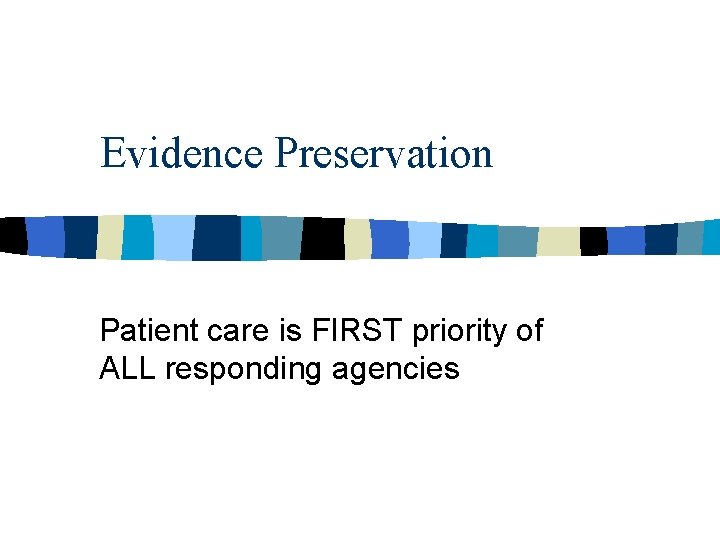 Evidence Preservation

Patient care is FIRST priority of ALL responding agencies